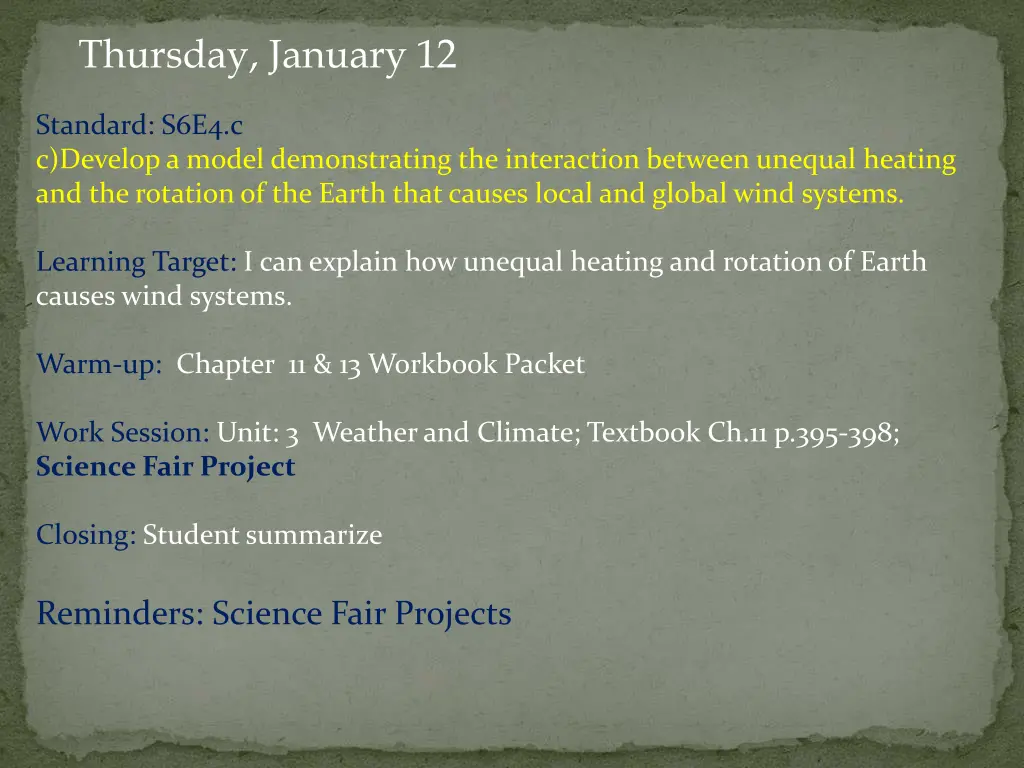 Thursday, January 12

Standard: S6E4.c
c)Develop a model demonstrating the interaction between unequal heating and the rotation of the Earth that causes local and global wind systems.

Learning Target: I can explain how unequal heating and rotation of Earth causes wind systems.

Warm-up: Chapter 11 & 13 Workbook Packet

Work Session: Unit: 3 Weather and Climate; Textbook Ch.11 p.395-398; Science Fair Project

Closing: Student summarize

Reminders: Science Fair Projects